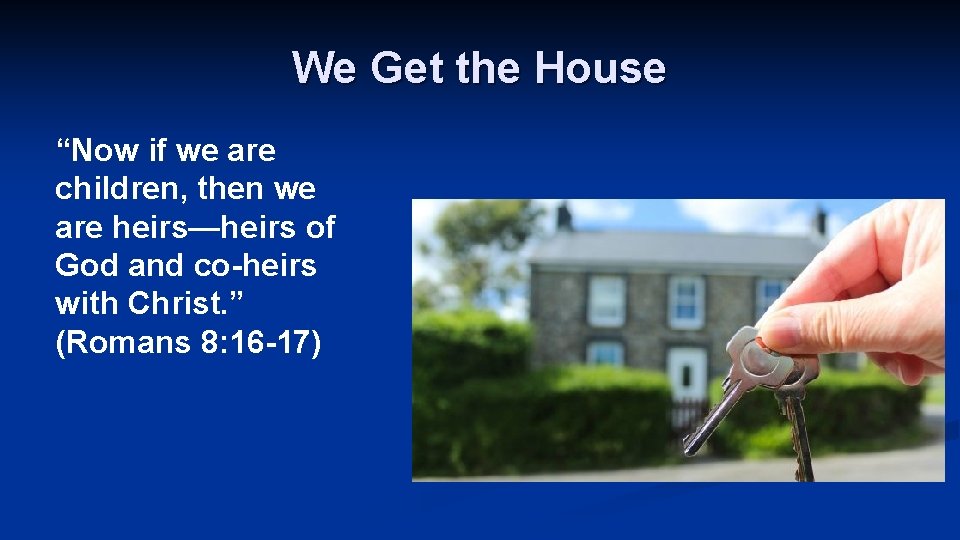 We Get the House

“Now if we are children, then we are heirs—heirs of God and co-heirs with Christ.” (Romans 8:16-17)